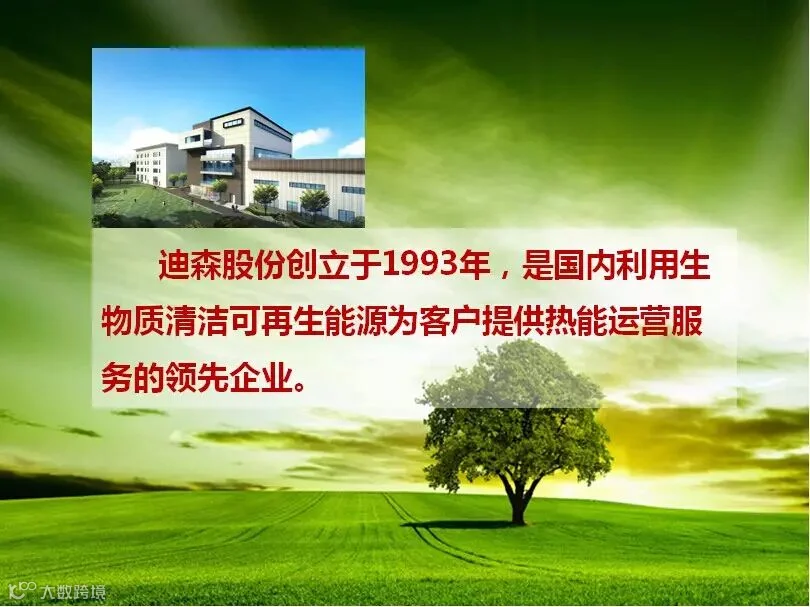 迪森股份创立于1993年，是国内利用生物质清洁可再生能源为客户提供热能运营服务的领先企业。

大数跨境